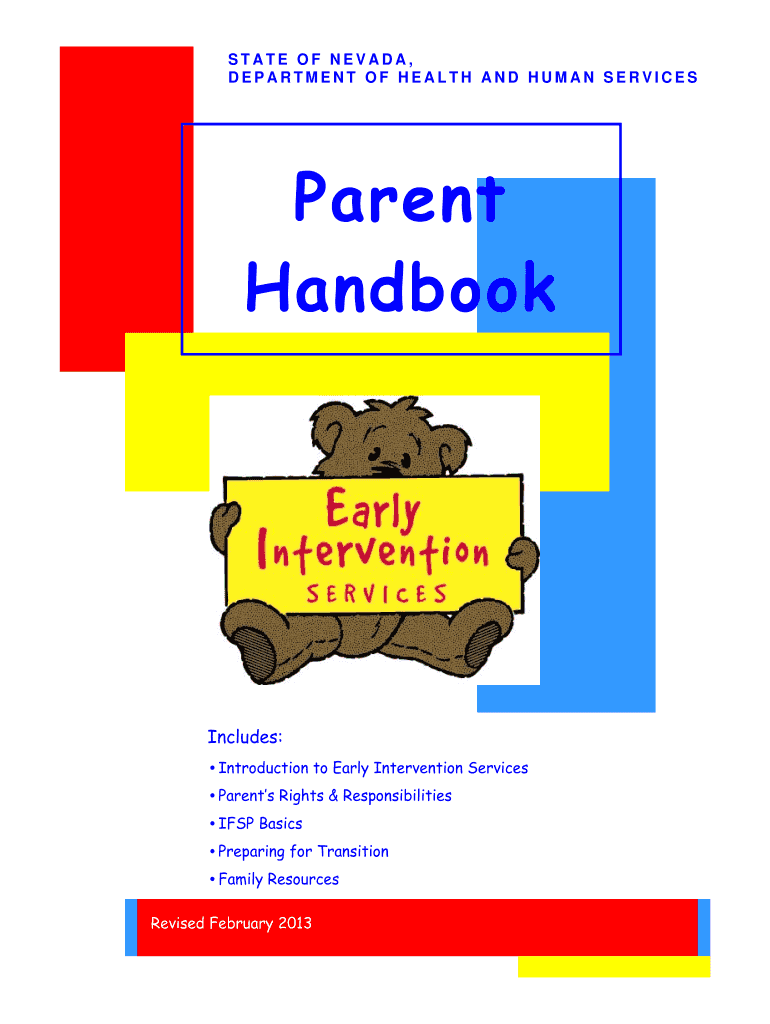 STATE OF NEVADA,
DEPARTMENT OF HEALTH AND HUMAN SERVICES

Parent Handbook

Early Intervention SERVICES

Includes:

• Introduction to Early Intervention Services
• Parent's Rights & Responsibilities
• IFSP Basics
• Preparing for Transition
• Family Resources

Revised February 2013